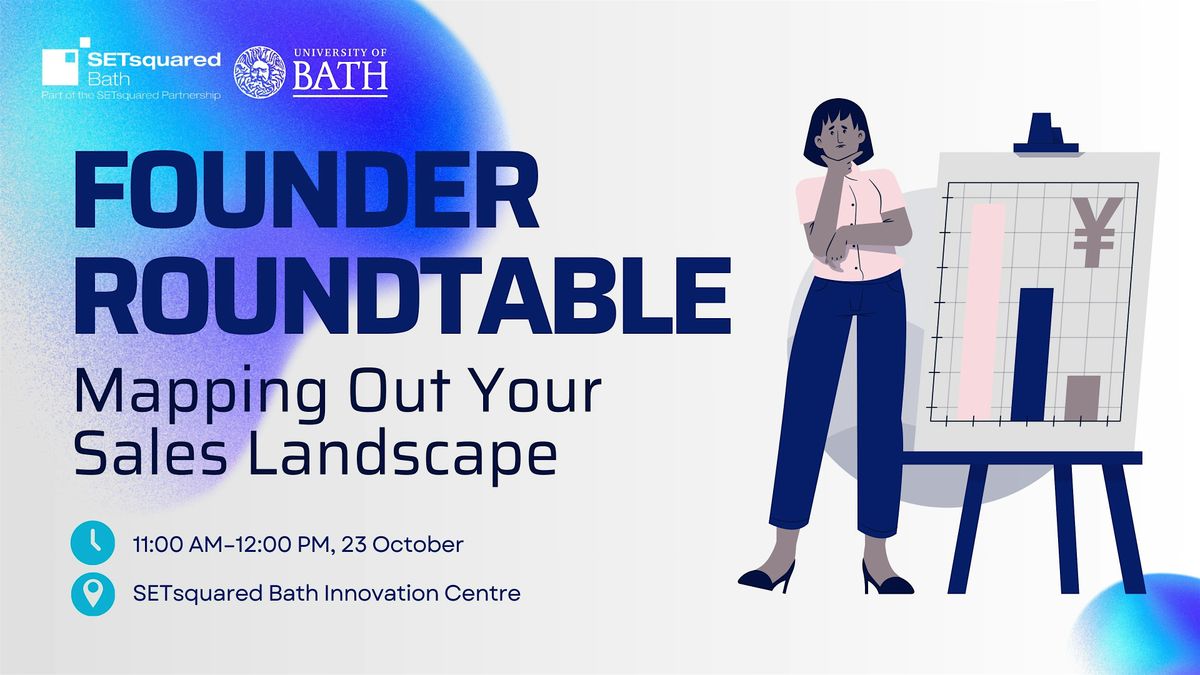 SETsquared Bath
Part of the SETsquared Partnership

UNIVERSITY OF BATH

FOUNDER ROUNDTABLE

Mapping Out Your Sales Landscape

11:00 AM-12:00 PM, 23 October

SETsquared Bath Innovation Centre

¥